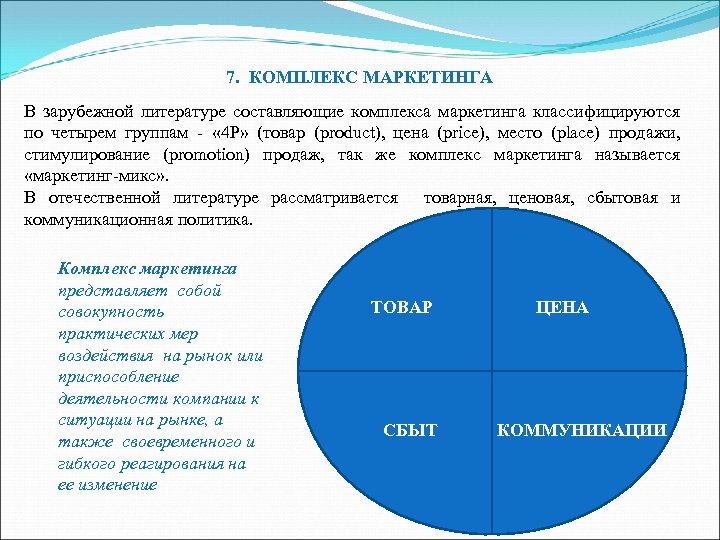 7. КОМПЛЕКС МАРКЕТИНГА

В зарубежной литературе составляющие комплекса маркетинга классифицируются по четырем группам - «4P» (товар (product), цена (price), место (place) продажи, стимулирование (promotion) продаж, так же комплекс маркетинга называется «маркетинг-микс».
В отечественной литературе рассматривается товарная, ценовая, сбытовая и коммуникационная политика.

Комплекс маркетинга представляет собой совокупность практических мер воздействия на рынок или приспособление деятельности компании к ситуации на рынке, а также своевременного и гибкого реагирования на ее изменение

ТОВАР

ЦЕНА

СБЫТ

КОММУНИКАЦИИ